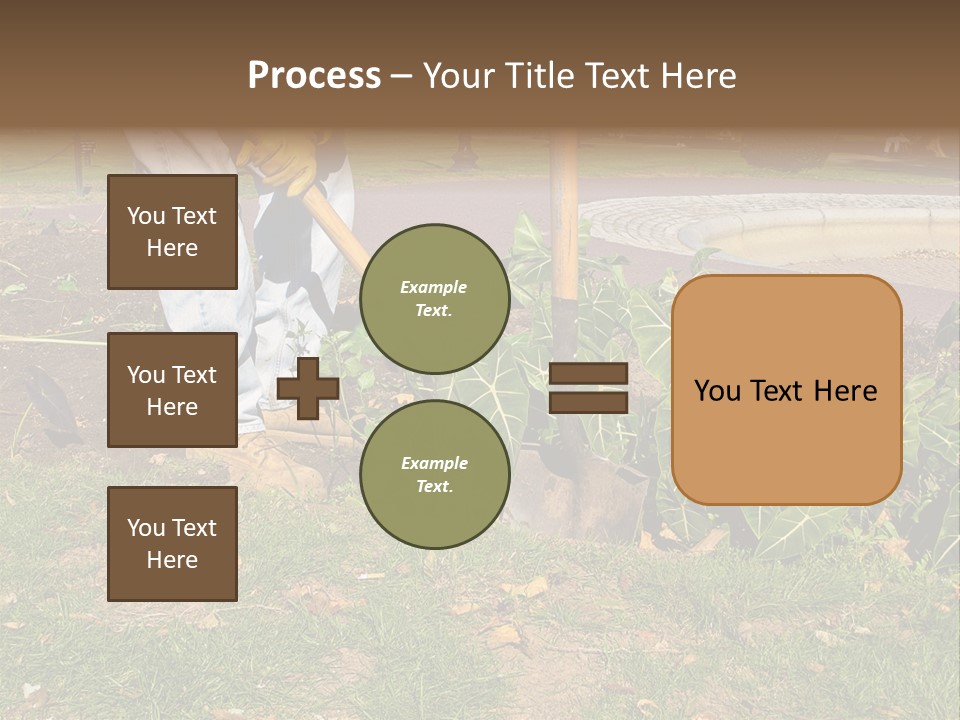 Process – Your Title Text Here

You Text Here

You Text Here

You Text Here

Example Text.

Example Text.

You Text Here